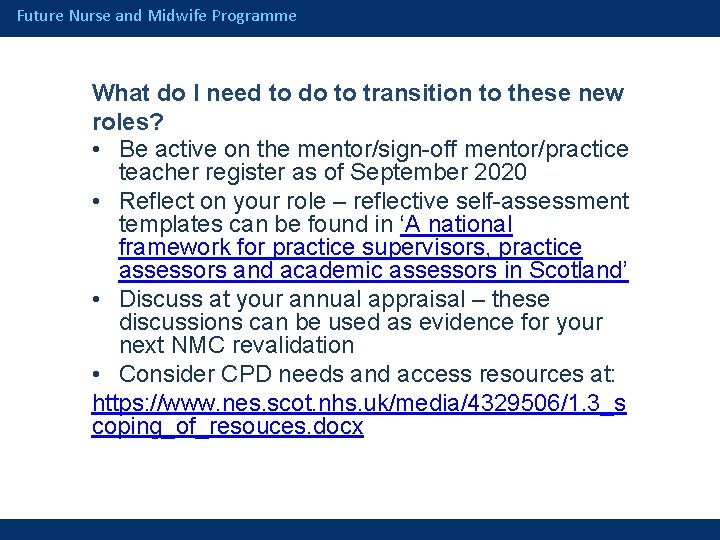 Future Nurse and Midwife Programme

What do I need to do to transition to these new roles?

• Be active on the mentor/sign-off mentor/practice teacher register as of September 2020
• Reflect on your role – reflective self-assessment templates can be found in ‘A national framework for practice supervisors, practice assessors and academic assessors in Scotland’
• Discuss at your annual appraisal – these discussions can be used as evidence for your next NMC revalidation
• Consider CPD needs and access resources at:

https://www.nes.scot.nhs.uk/media/4329506/1.3_scoping_of_resouces.docx